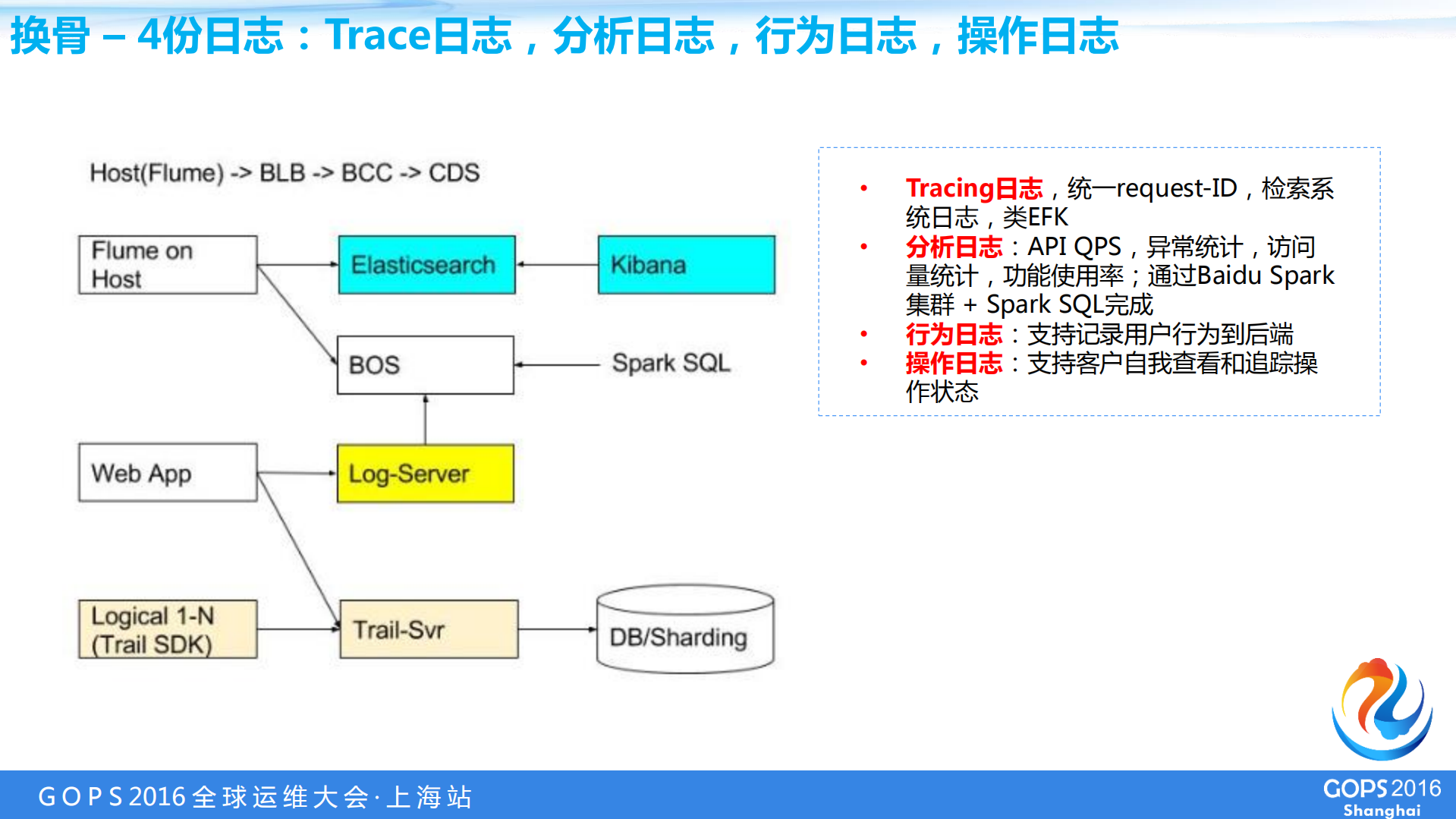 换骨 – 4份日志：Trace日志，分析日志，行为日志，操作日志

Host(Flume) -> BLB -> BCC -> CDS

Flume on Host

Elasticsearch

Kibana

BOS

Spark SQL

Web App

Log-Server

Logical 1-N (Trail SDK)

Trail-Svr

DB/Sharding

• Tracing日志，统一request-ID，检索系统日志，类EFK
• 分析日志：API QPS，异常统计，访问量统计，功能使用率；通过Baidu Spark集群 + Spark SQL完成
• 行为日志：支持记录用户行为到后端
• 操作日志：支持客户自我查看和追踪操作状态

GOPS 2016 全球运维大会·上海站

GOPS 2016 Shanghai